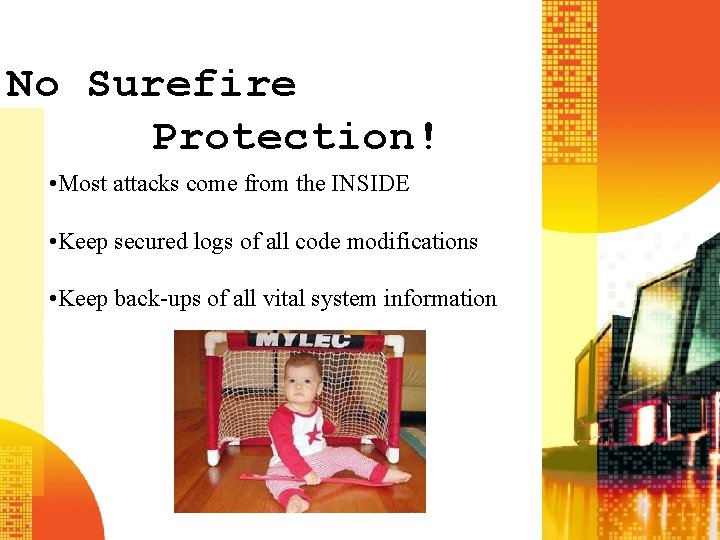 No Surefire Protection!

•Most attacks come from the INSIDE

•Keep secured logs of all code modifications

•Keep back-ups of all vital system information

MYLEC